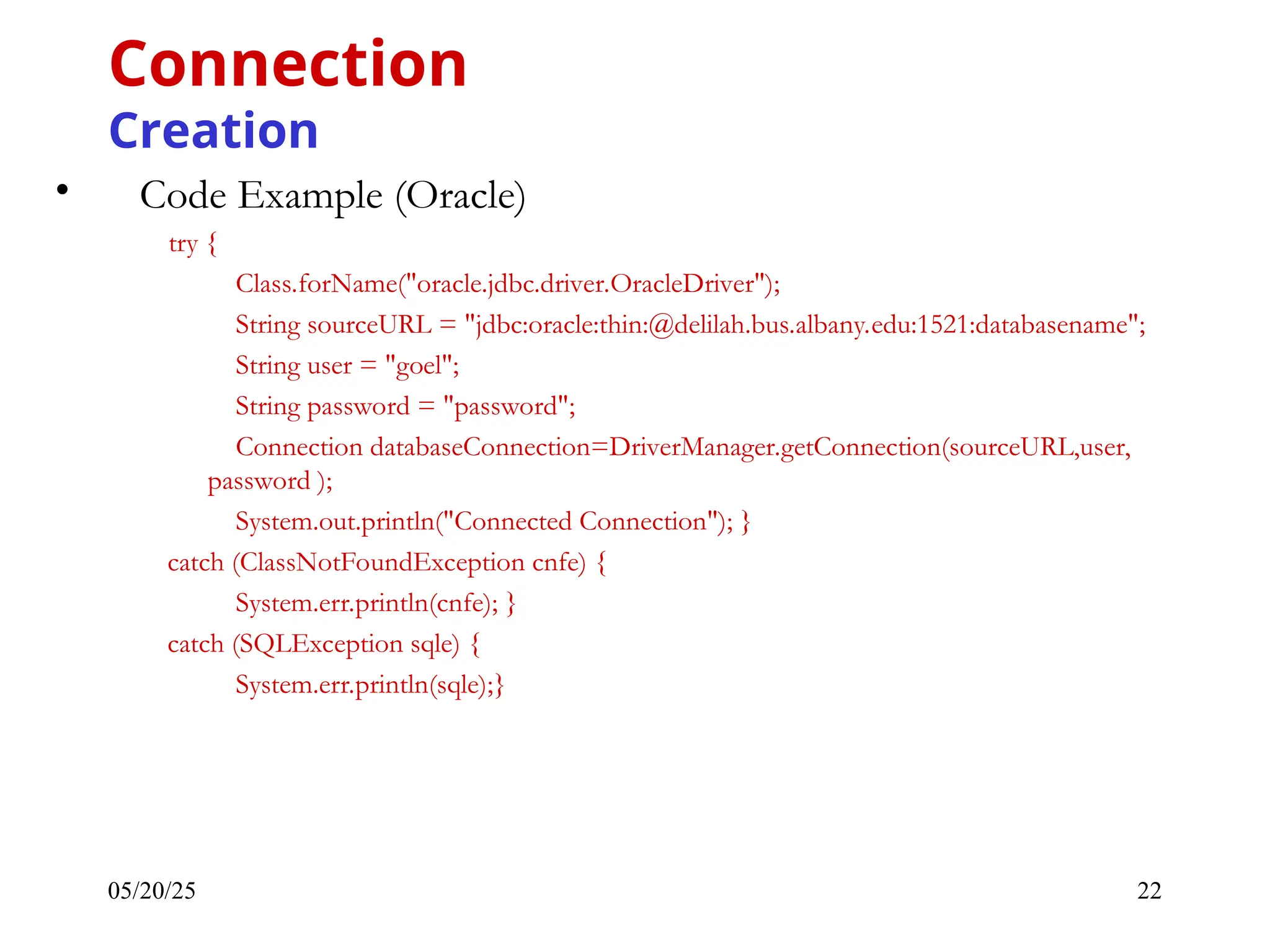 Connection
Creation

• Code Example (Oracle)

try {
Class.forName("oracle.jdbc.driver.OracleDriver");
String sourceURL = "jdbc:oracle:thin:@delilah.bus.albany.edu:1521:databasename";
String user = "goel";
String password = "password";
Connection databaseConnection=DriverManager.getConnection(sourceURL,user, password );
System.out.println("Connected Connection"); }
catch (ClassNotFoundException cnfe) {
System.err.println(cnfe); }
catch (SQLException sqle) {
System.err.println(sqle);}

05/20/25

22